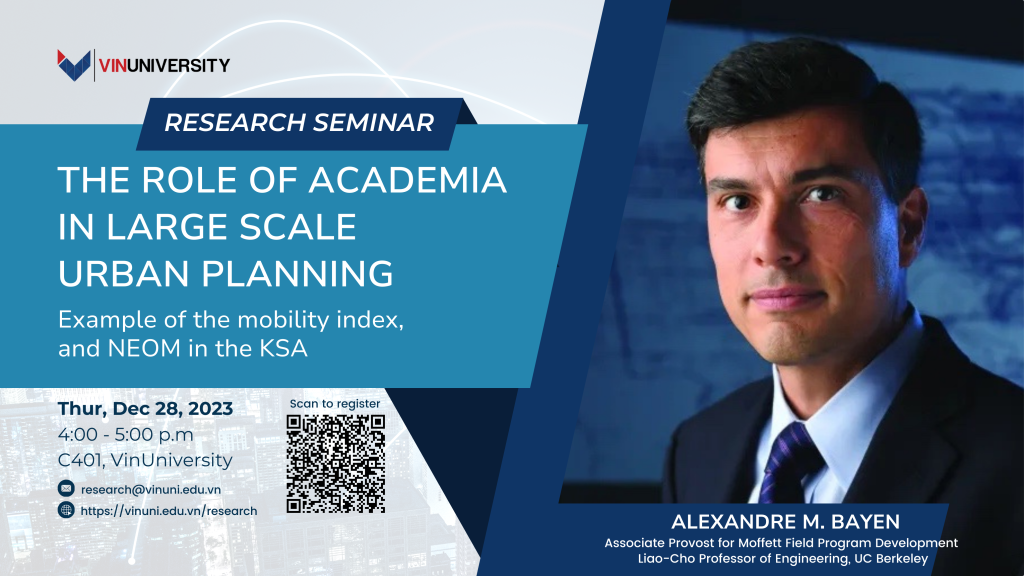 VINUNIVERSITY

RESEARCH SEMINAR

THE ROLE OF ACADEMIA IN LARGE SCALE URBAN PLANNING

Example of the mobility index, and NEOM in the KSA

Thur, Dec 28, 2023
4:00 - 5:00 p.m
C401, VinUniversity

research@vinuni.edu.vn
https://vinuni.edu.vn/research

Scan to register

ALEXANDRE M. BAYEN
Associate Provost for Moffett Field Program Development
Liao-Cho Professor of Engineering, UC Berkeley